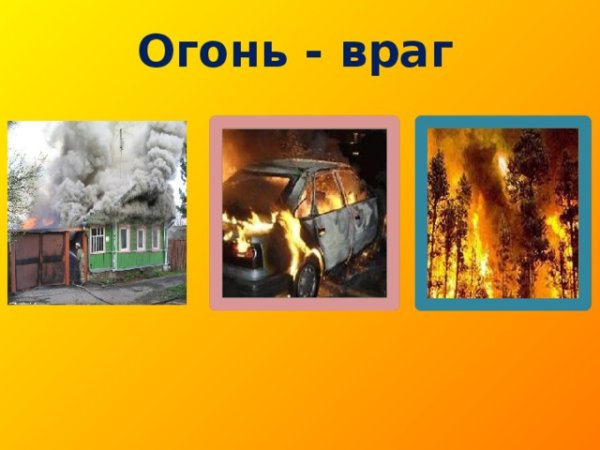 Огонь - враг